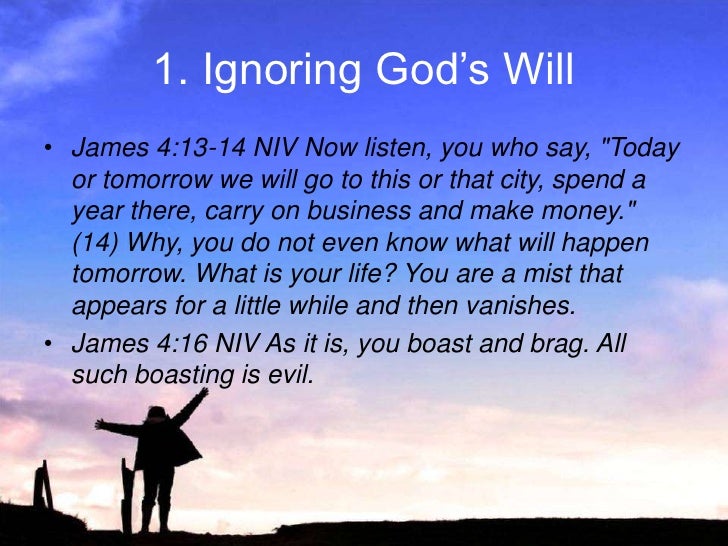 1. Ignoring God's Will

• James 4:13-14 NIV Now listen, you who say, "Today or tomorrow we will go to this or that city, spend a year there, carry on business and make money." (14) Why, you do not even know what will happen tomorrow. What is your life? You are a mist that appears for a little while and then vanishes.

• James 4:16 NIV As it is, you boast and brag. All such boasting is evil.